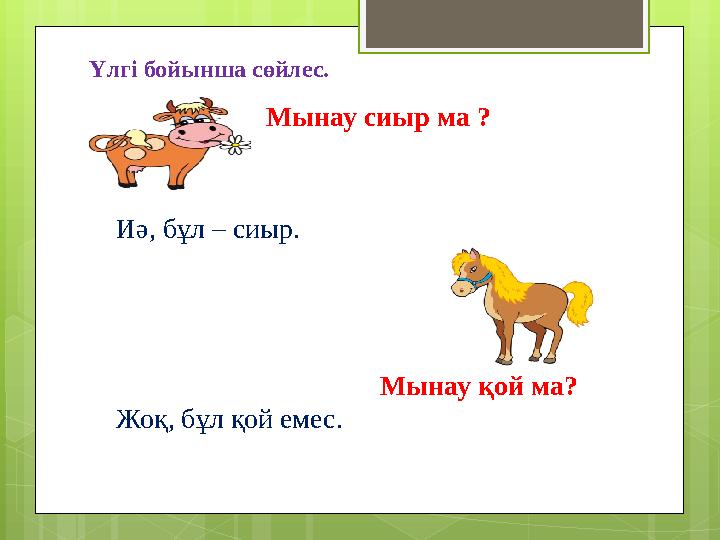 Үлгі бойынша сөйлес.

Мынау сиыр ма ?

Иә, бұл – сиыр.

Мынау қой ма?

Жоқ, бұл қой емес.